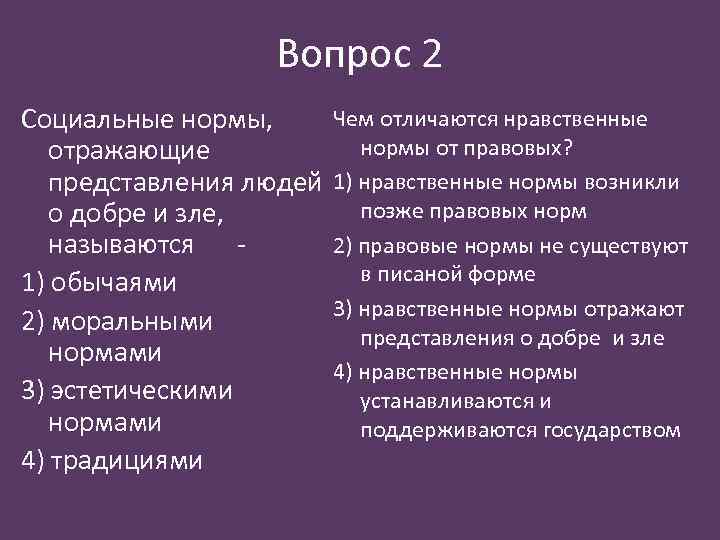 Вопрос 2

Социальные нормы, отражающие представления людей о добре и зле, называются -

1) обычаями

2) моральными нормами

3) эстетическими нормами

4) традициями

Чем отличаются нравственные нормы от правовых?

1) нравственные нормы возникли позже правовых норм

2) правовые нормы не существуют в писаной форме

3) нравственные нормы отражают представления о добре и зле

4) нравственные нормы устанавливаются и поддерживаются государством